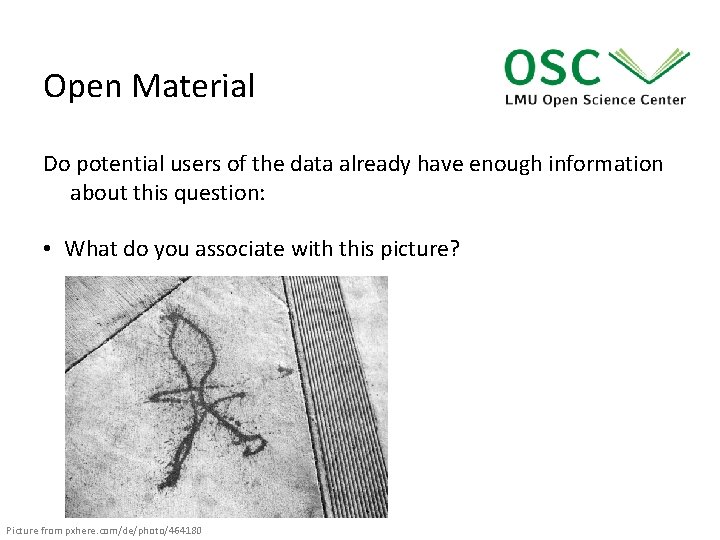 Open Material

OSC
LMU Open Science Center

Do potential users of the data already have enough information about this question:

• What do you associate with this picture?

Picture from pxhere.com/de/photo/464180